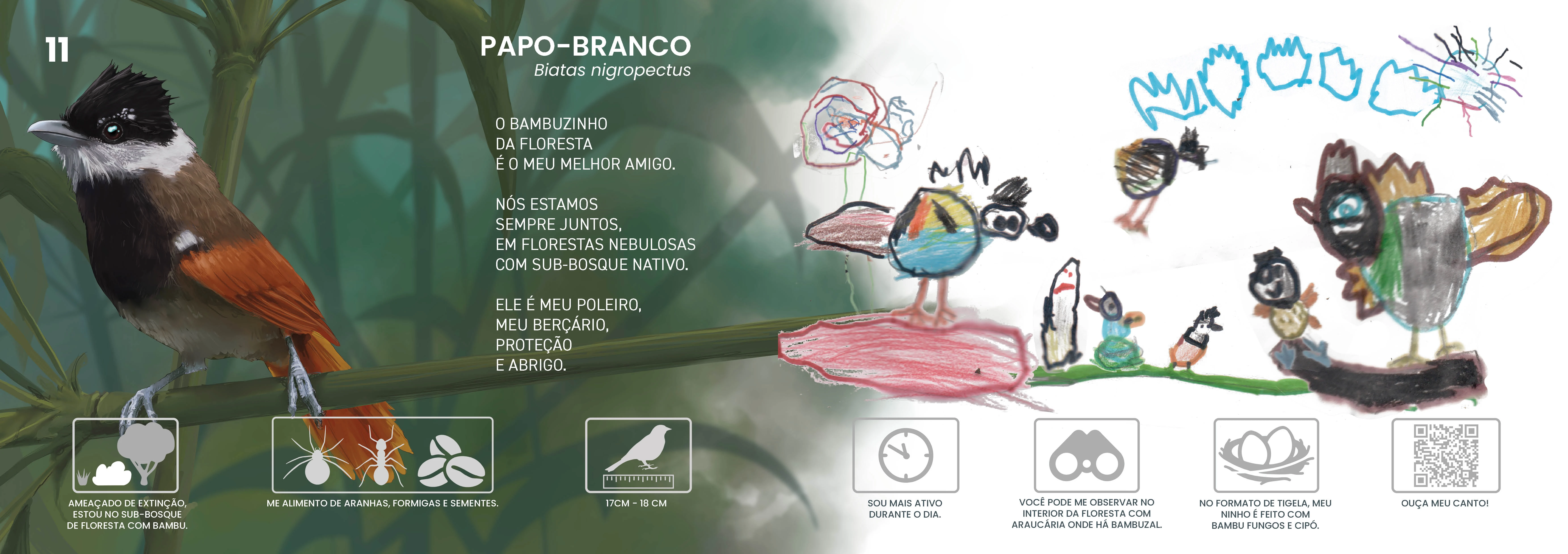 11

PAPO-BRANCO
Biatas nigropectus

O BAMBUZINHO
DA FLORESTA
É O MEU MELHOR AMIGO.

NÓS ESTAMOS
SEMPRE JUNTOS,
EM FLORESTAS NEBULOSAS
COM SUB-BOSQUE NATIVO.

ELE É MEU POLEIRO,
MEU BERÇÁRIO,
PROTEÇÃO
E ABRIGO.

AMEAÇADO DE EXTINÇÃO, ESTOU NO SUB-BOSQUE DE FLORESTA COM BAMBU.

ME ALIMENTO DE ARANHAS, FORMIGAS E SEMENTES.

17CM - 18 CM

SOU MAIS ATIVO DURANTE O DIA.

VOCÊ PODE ME OBSERVAR NO INTERIOR DA FLORESTA COM ARAUCÁRIA ONDE HÁ BAMBUZAL.

NO FORMATO DE TIGELA, MEU NINHO É FEITO COM BAMBU FUNGOS E CIPÓ.

OUÇA MEU CANTO!